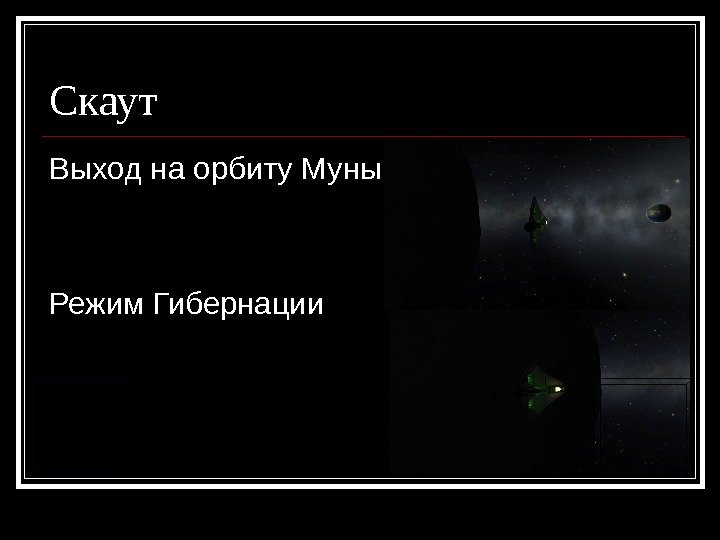 Скаут

Выход на орбиту Муны

Режим Гибернации